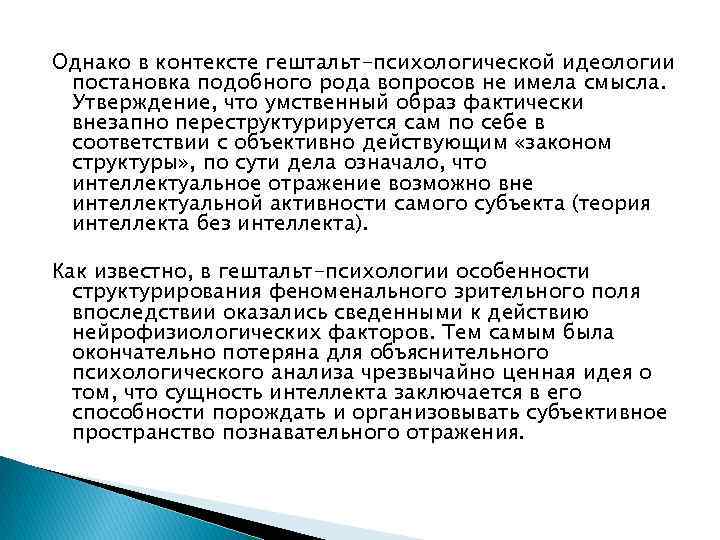 Однако в контексте гештальт-психологической идеологии постановка подобного рода вопросов не имела смысла. Утверждение, что умственный образ фактически внезапно переструктурируется сам по себе в соответствии с объективно действующим «законом структуры», по сути дела означало, что интеллектуальное отражение возможно вне интеллектуальной активности самого субъекта (теория интеллекта без интеллекта).

Как известно, в гештальт-психологии особенности структурирования феноменального зрительного поля впоследствии оказались сведенными к действию нейрофизиологических факторов. Тем самым была окончательно потеряна для объяснительного психологического анализа чрезвычайно ценная идея о том, что сущность интеллекта заключается в его способности порождать и организовывать субъективное пространство познавательного отражения.